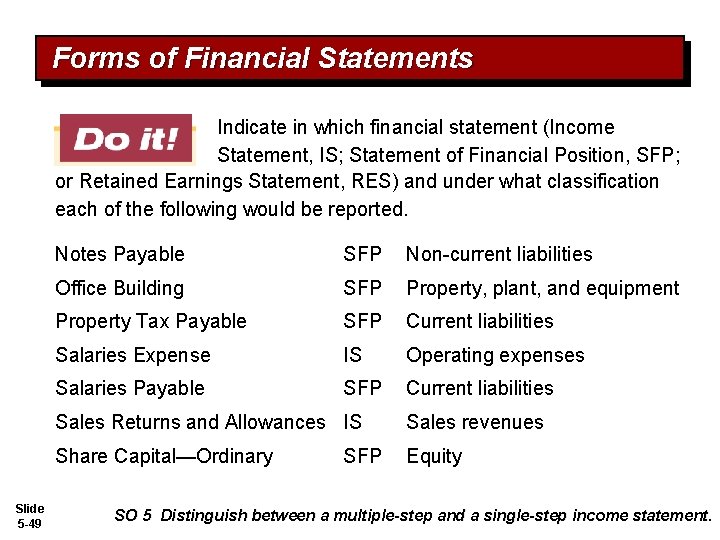 Forms of Financial Statements

Do it!

Indicate in which financial statement (Income Statement, IS; Statement of Financial Position, SFP; or Retained Earnings Statement, RES) and under what classification each of the following would be reported.

| | | |
|---|---|---|
| Notes Payable | SFP | Non-current liabilities |
| Office Building | SFP | Property, plant, and equipment |
| Property Tax Payable | SFP | Current liabilities |
| Salaries Expense | IS | Operating expenses |
| Salaries Payable | SFP | Current liabilities |
| Sales Returns and Allowances | IS | Sales revenues |
| Share Capital—Ordinary | SFP | Equity |

Slide 5-49

SO 5 Distinguish between a multiple-step and a single-step income statement.